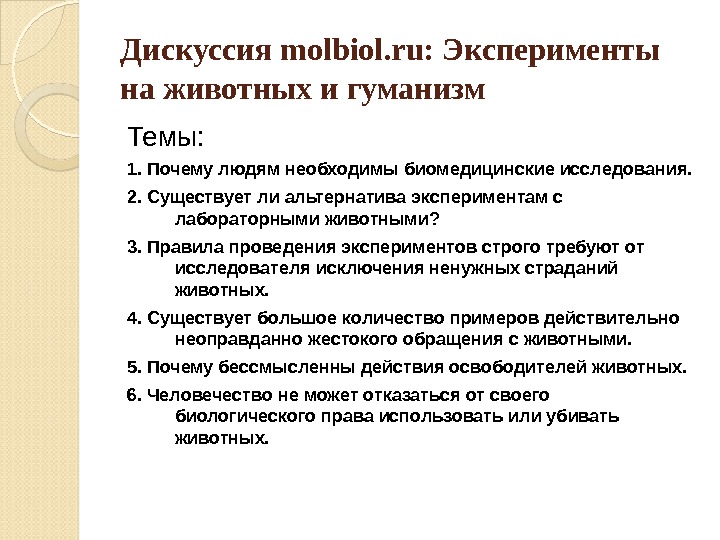 Дискуссия molbiol.ru: Эксперименты на животных и гуманизм

Темы:

1. Почему людям необходимы биомедицинские исследования.

2. Существует ли альтернатива экспериментам с лабораторными животными?

3. Правила проведения экспериментов строго требуют от исследователя исключения ненужных страданий животных.

4. Существует большое количество примеров действительно неоправданно жестокого обращения с животными.

5. Почему бессмысленны действия освободителей животных.

6. Человечество не может отказаться от своего биологического права использовать или убивать животных.